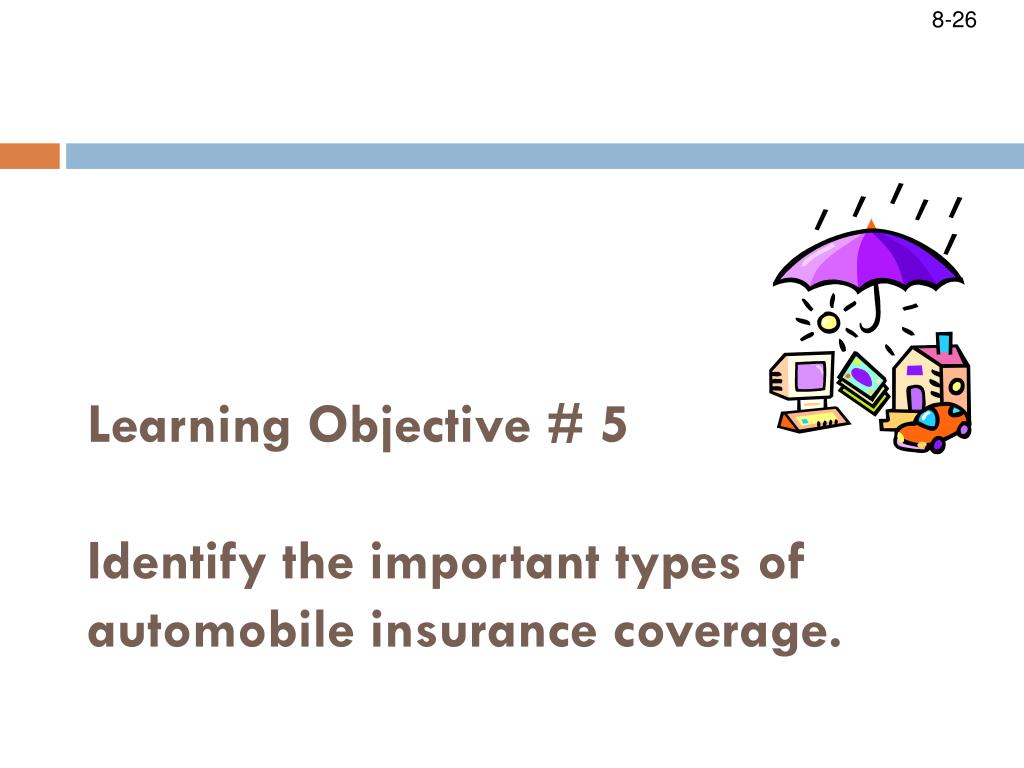 8-26

Learning Objective # 5

Identify the important types of automobile insurance coverage.